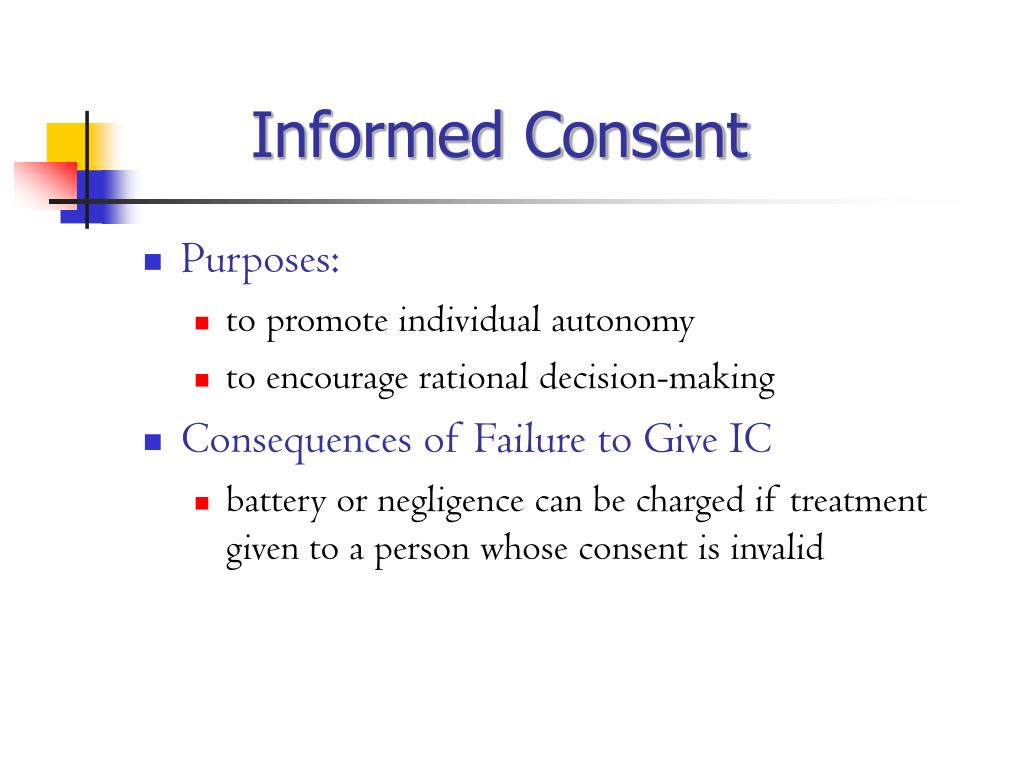 Informed Consent

Purposes:

to promote individual autonomy

to encourage rational decision-making

Consequences of Failure to Give IC

battery or negligence can be charged if treatment given to a person whose consent is invalid